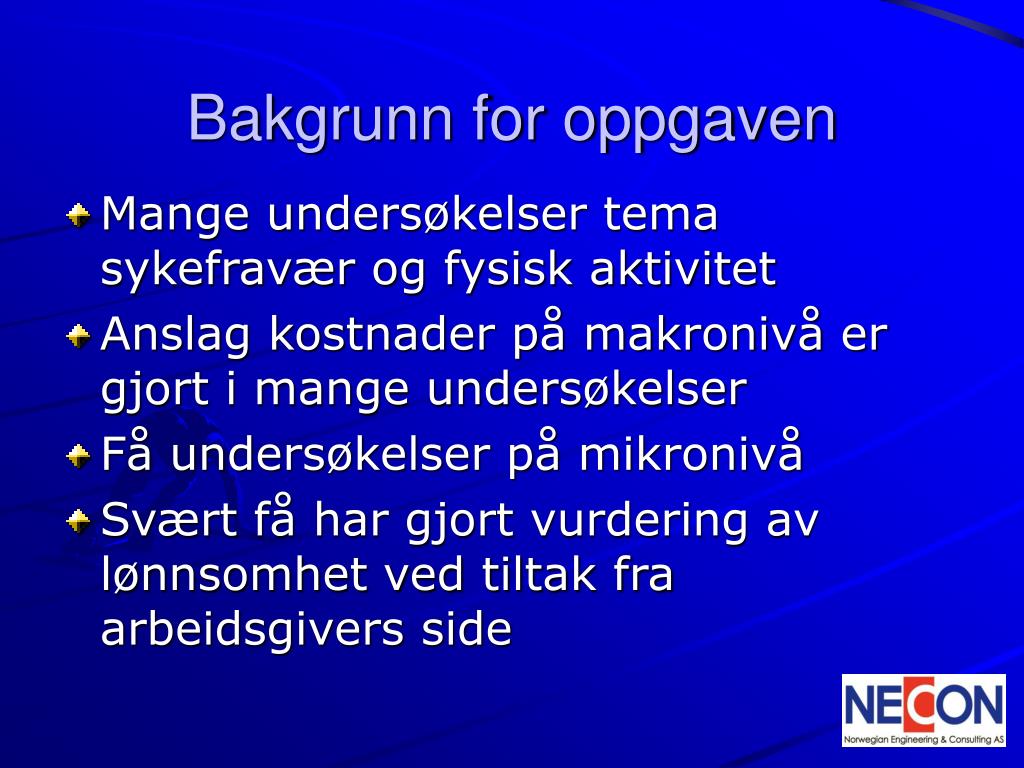 Bakgrunn for oppgaven

Mange undersøkelser tema sykefravær og fysisk aktivitet

Anslag kostnader på makronivå er gjort i mange undersøkelser

Få undersøkelser på mikronivå

Svært få har gjort vurdering av lønnsomhet ved tiltak fra arbeidsgivers side

NECON
Norwegian Engineering & Consulting AS